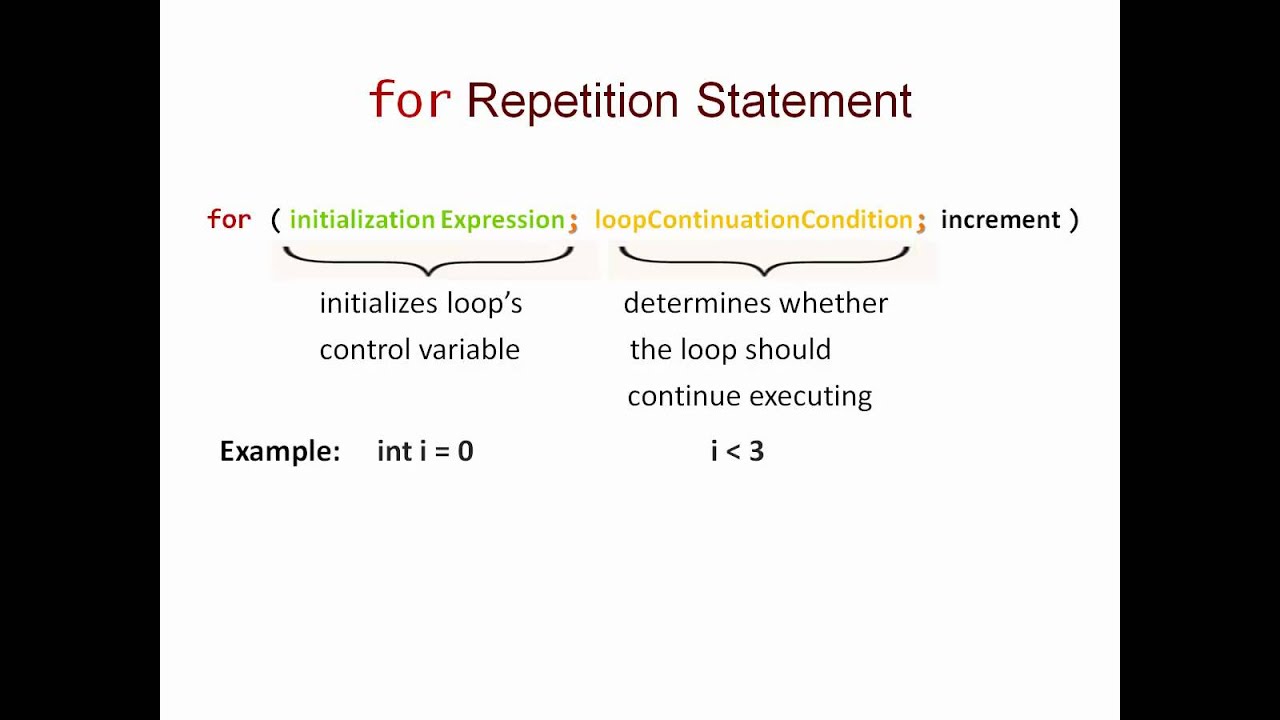 for Repetition Statement

for ( initialization Expression; loopContinuationCondition; increment )

initializes loop's control variable

determines whether the loop should continue executing

Example: int i = 0 i < 3